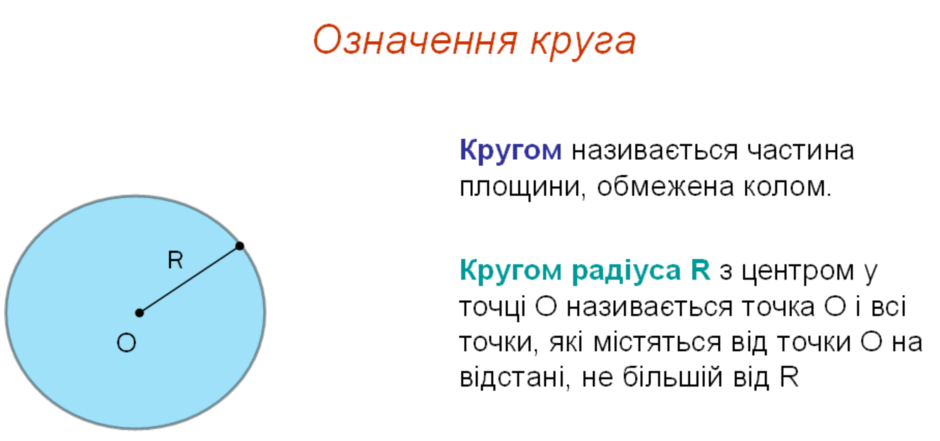 Означення круга

R

O

Кругом називається частина площини, обмежена колом.

Кругом радіуса R з центром у точці O називається точка O і всі точки, які містяться від точки O на відстані, не більшій від R